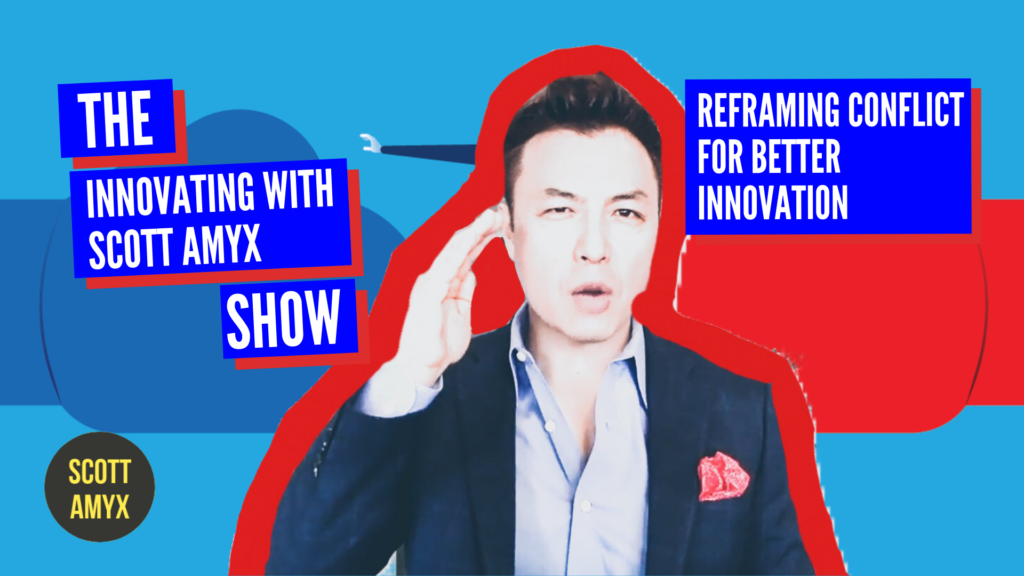 THE

INNOVATING WITH SCOTT AMYX

SHOW

REFRAMING CONFLICT FOR BETTER INNOVATION

SCOTT AMYX